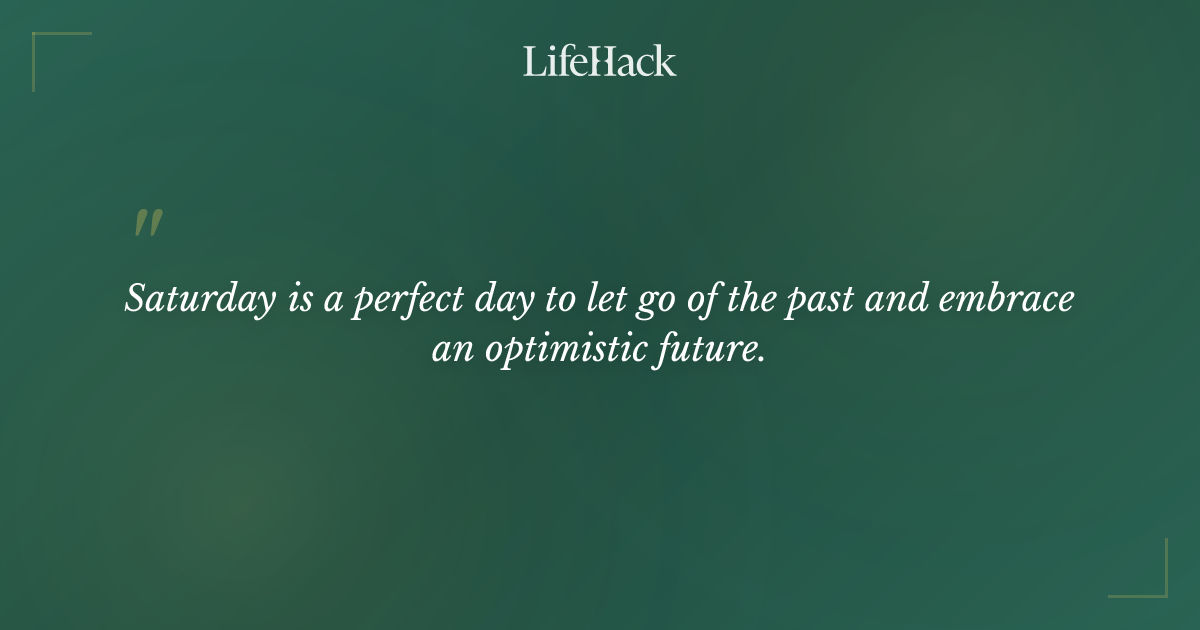 LifeHack

"

Saturday is a perfect day to let go of the past and embrace an optimistic future.